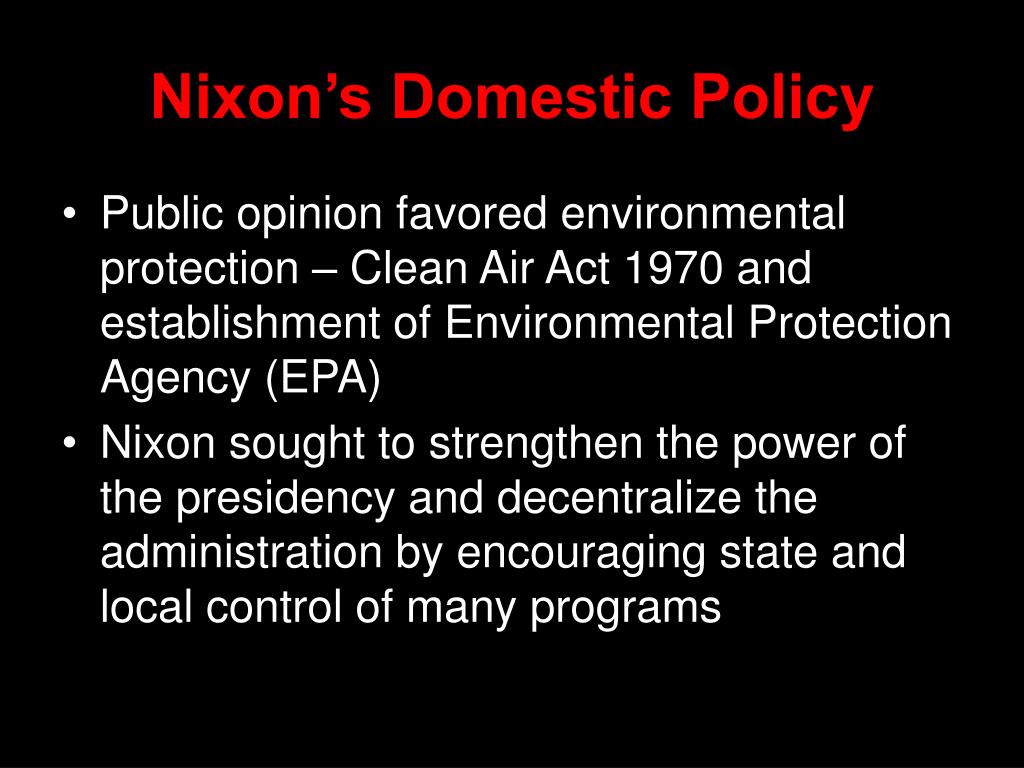 Nixon’s Domestic Policy

• Public opinion favored environmental protection – Clean Air Act 1970 and establishment of Environmental Protection Agency (EPA)

• Nixon sought to strengthen the power of the presidency and decentralize the administration by encouraging state and local control of many programs